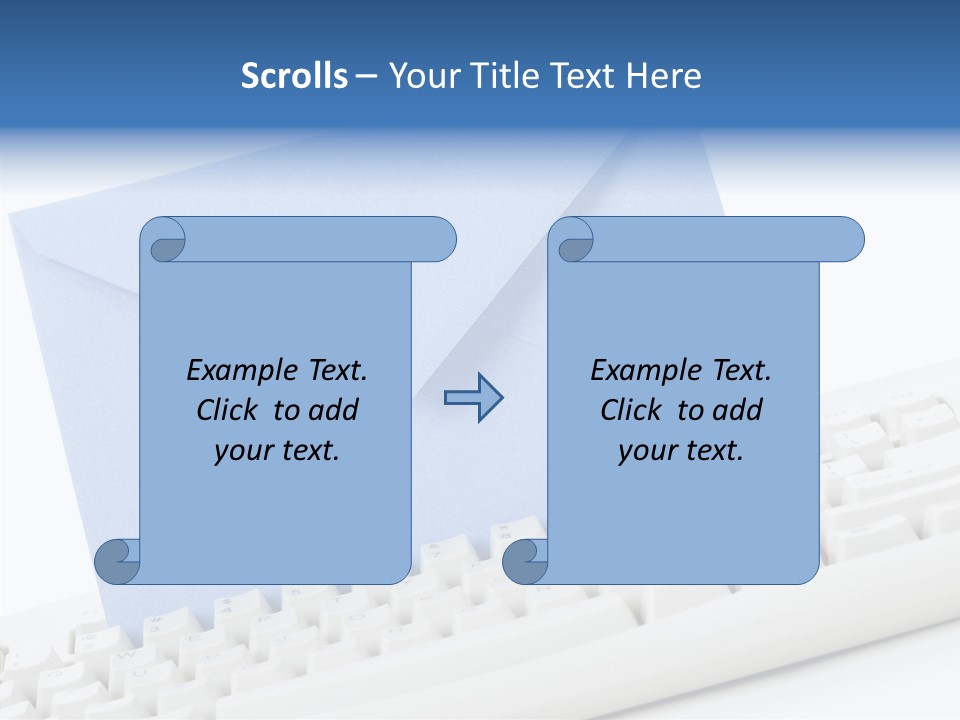 Scrolls – Your Title Text Here

Example Text. Click to add your text.

Example Text. Click to add your text.